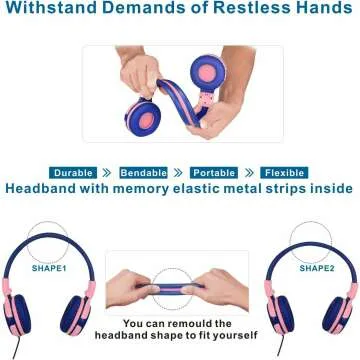 Withstand Demands of Restless Hands

Durable » Bendable » Portable » Flexible

Headband with memory elastic metal strips inside

SHAPE1

SHAPE2

You can remould the headband shape to fit yourself